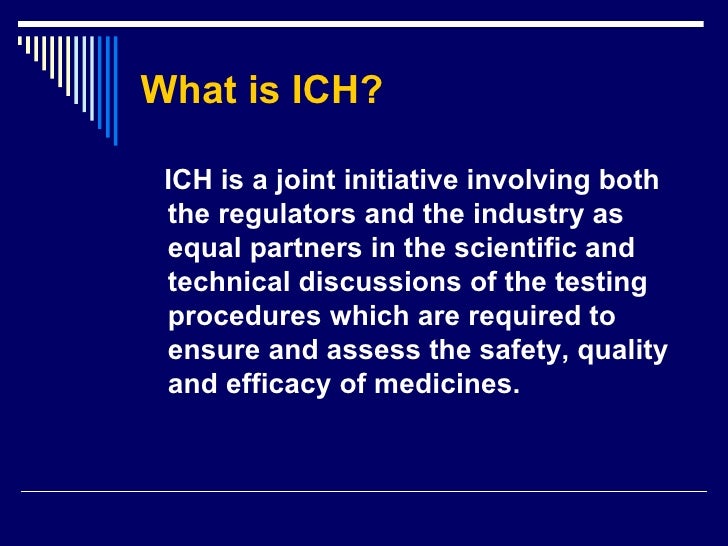 What is ICH?

ICH is a joint initiative involving both the regulators and the industry as equal partners in the scientific and technical discussions of the testing procedures which are required to ensure and assess the safety, quality and efficacy of medicines.